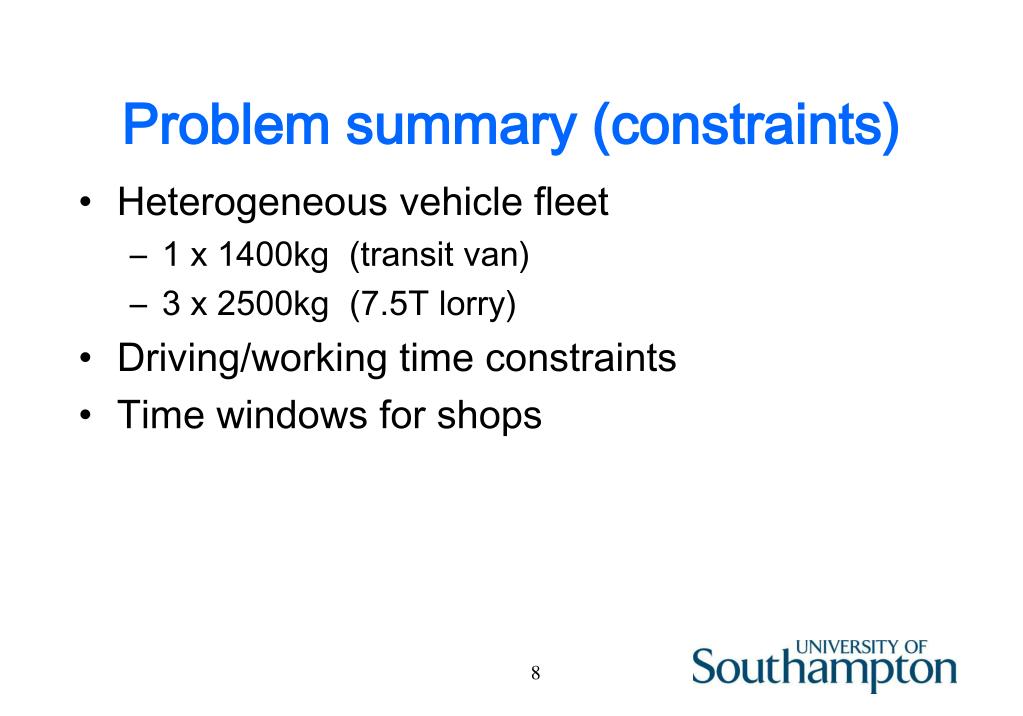 Problem summary (constraints)

• Heterogeneous vehicle fleet
– 1 x 1400kg (transit van)
– 3 x 2500kg (7.5T lorry)
• Driving/working time constraints
• Time windows for shops

8

UNIVERSITY OF
Southampton